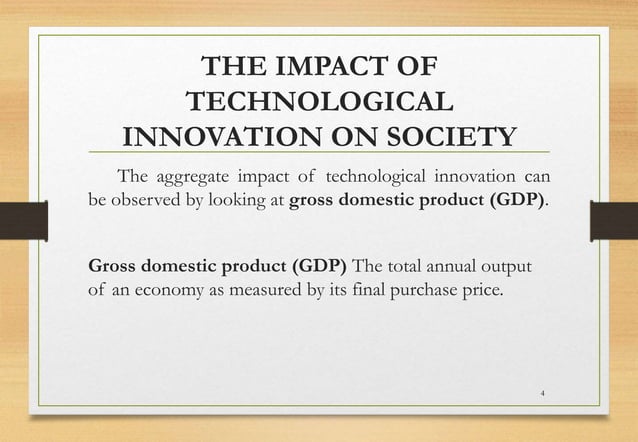 THE IMPACT OF TECHNOLOGICAL INNOVATION ON SOCIETY

The aggregate impact of technological innovation can be observed by looking at gross domestic product (GDP).

Gross domestic product (GDP) The total annual output of an economy as measured by its final purchase price.

4